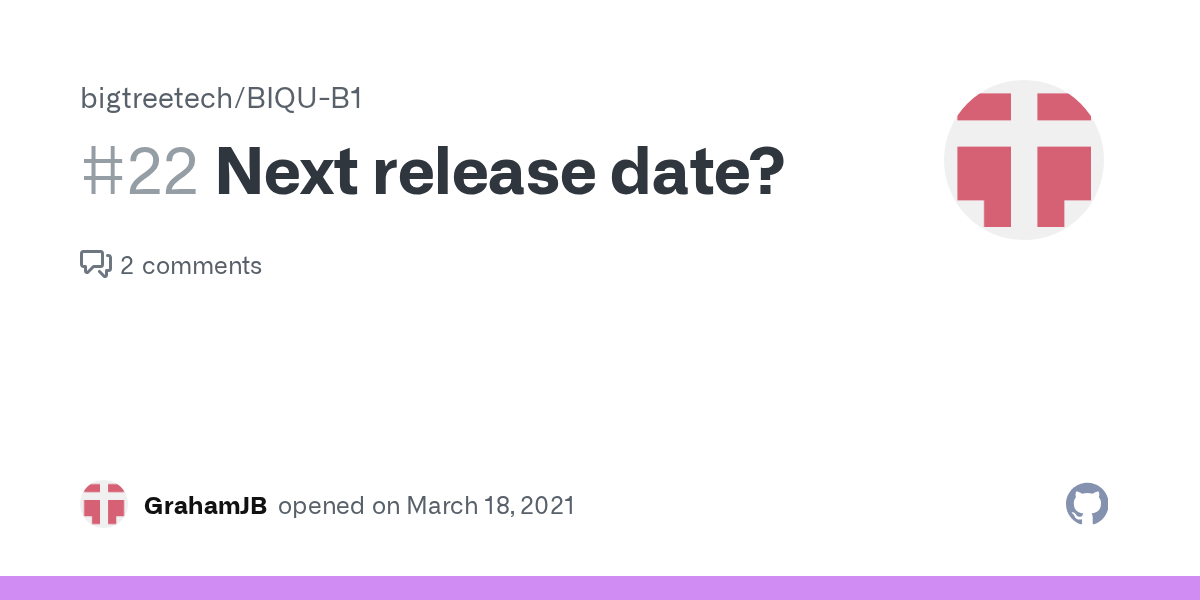 bigtreetech/BIQU-B1

#22 Next release date?

2 comments

GrahamJB opened on March 18, 2021